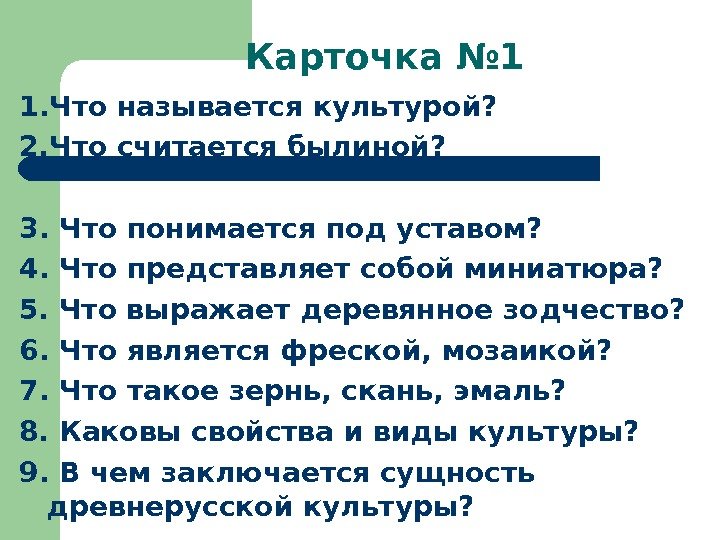 Карточка №1

1.Что называется культурой?
2.Что считается былиной?

3. Что понимается под уставом?
4. Что представляет собой миниатюра?
5. Что выражает деревянное зодчество?
6. Что является фреской, мозаикой?
7. Что такое зернь, скань, эмаль?
8. Каковы свойства и виды культуры?
9. В чем заключается сущность древнерусской культуры?